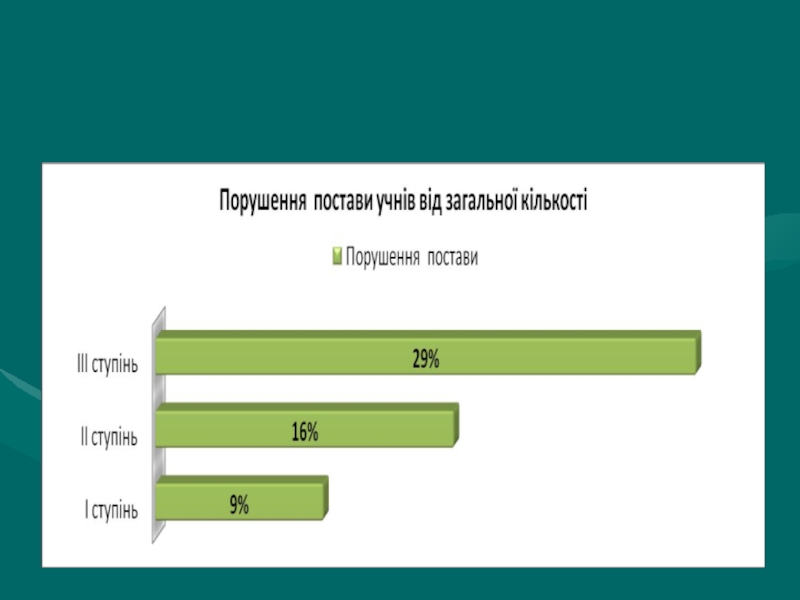 Порушення постави учнів від загальної кількості

Порушення постави

III ступінь
29%

II ступінь
16%

I ступінь
9%